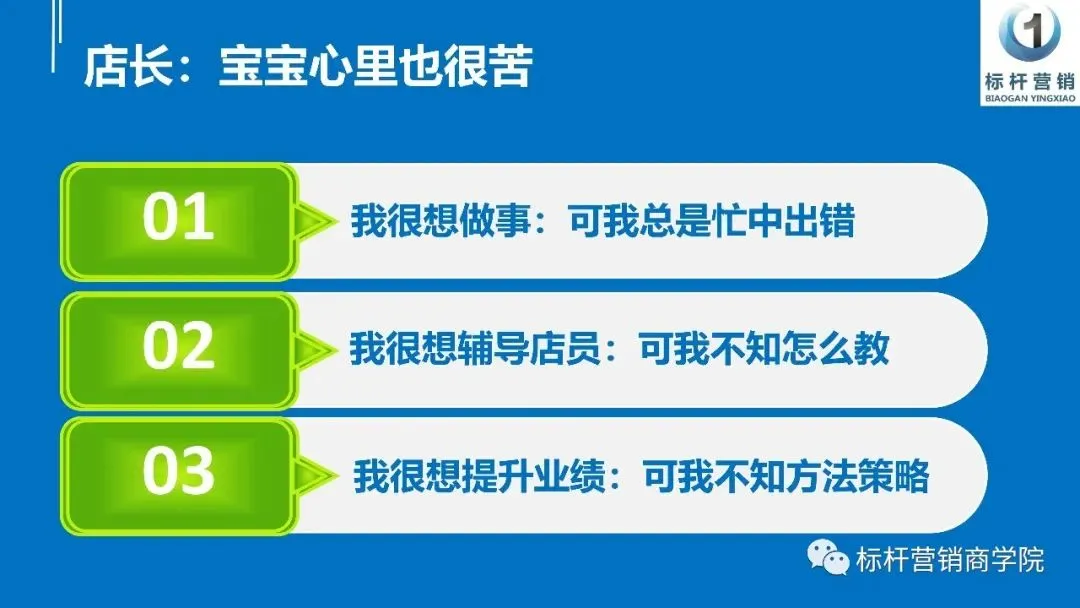 店长：宝宝心里也很苦

1
标杆营销
BIAOGAN YINGXIAO

01
我很想做事：可我总是忙中出错

02
我很想辅导店员：可我不知怎么教

03
我很想提升业绩：可我不知方法策略

标杆营销商学院